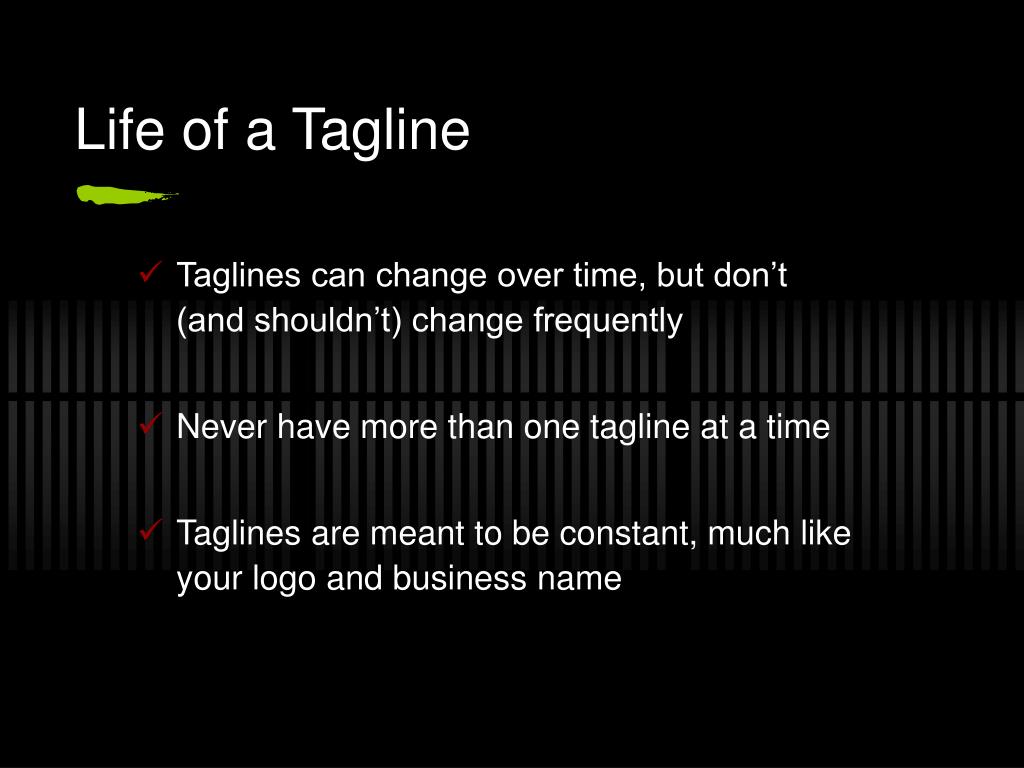 Life of a Tagline

✓ Taglines can change over time, but don’t (and shouldn’t) change frequently

✓ Never have more than one tagline at a time

✓ Taglines are meant to be constant, much like your logo and business name